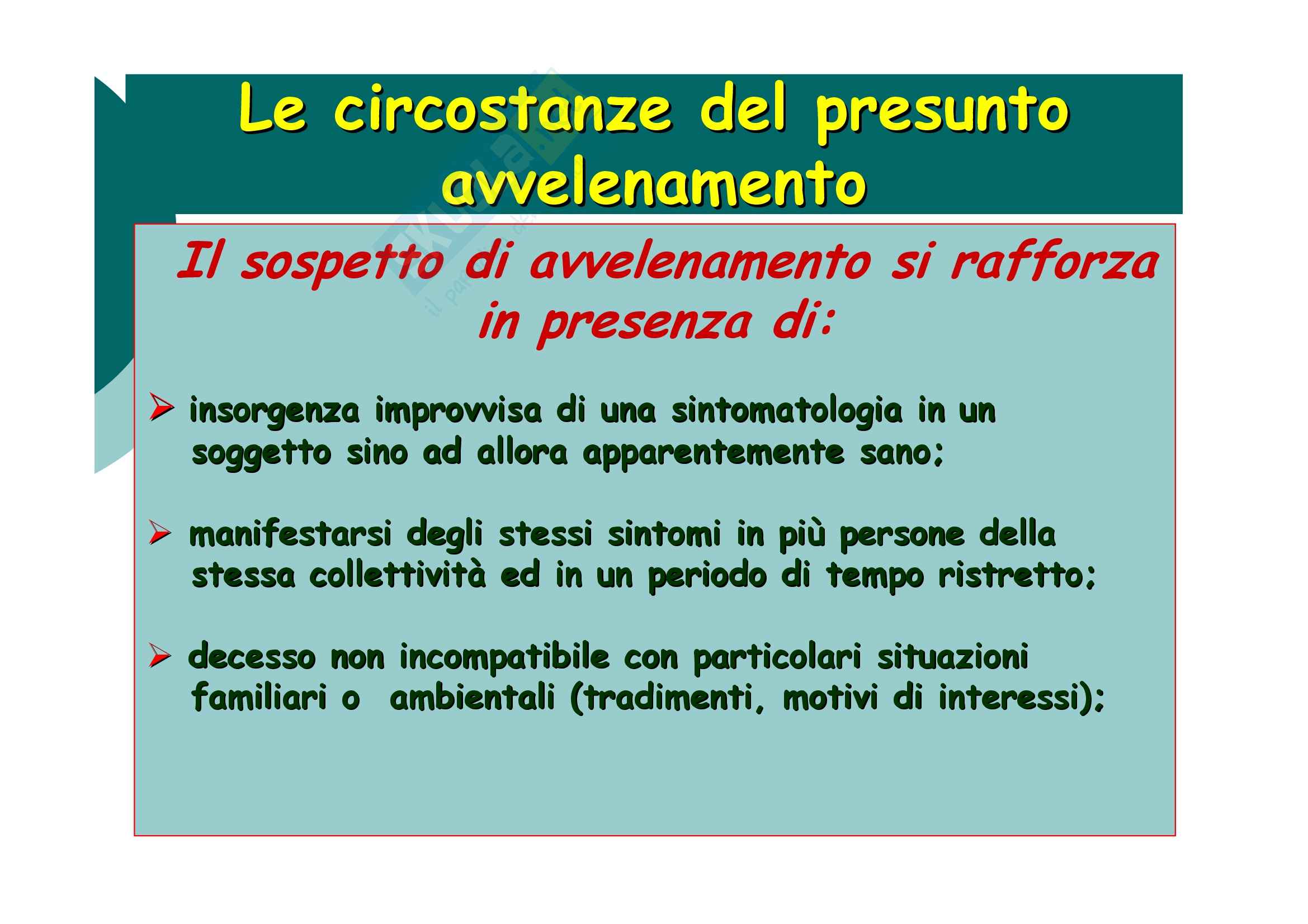 Le circostanze del presunto avvelenamento

Il sospetto di avvelenamento si rafforza in presenza di:

➢ insorgenza improvvisa di una sintomatologia in un soggetto sino ad allora apparentemente sano;

➢ manifestarsi degli stessi sintomi in più persone della stessa collettività ed in un periodo di tempo ristretto;

➢ decesso non incompatibile con particolari situazioni familiari o ambientali (tradimenti, motivi di interessi);